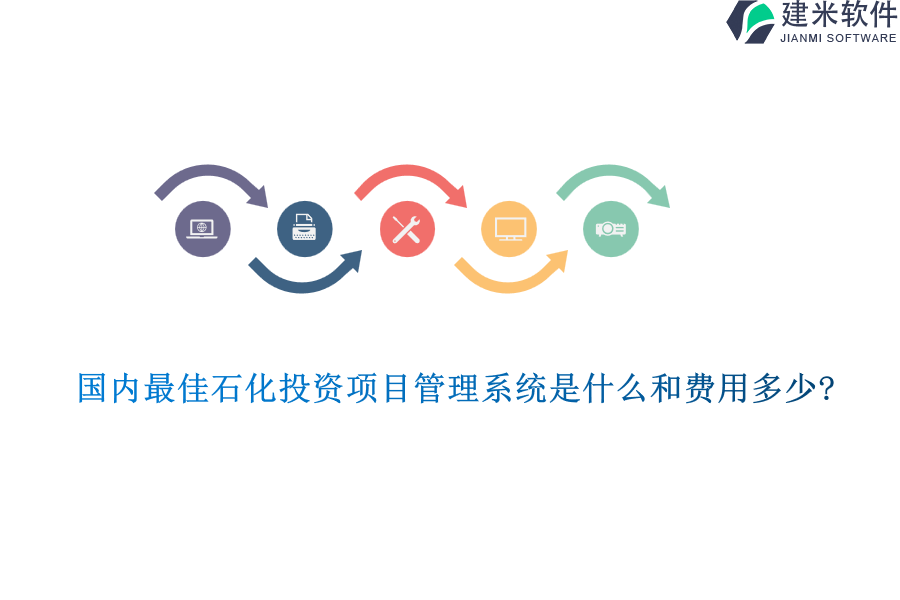 建米软件
JIANMI SOFTWARE

国内最佳石化投资项目管理系统是什么和费用多少?